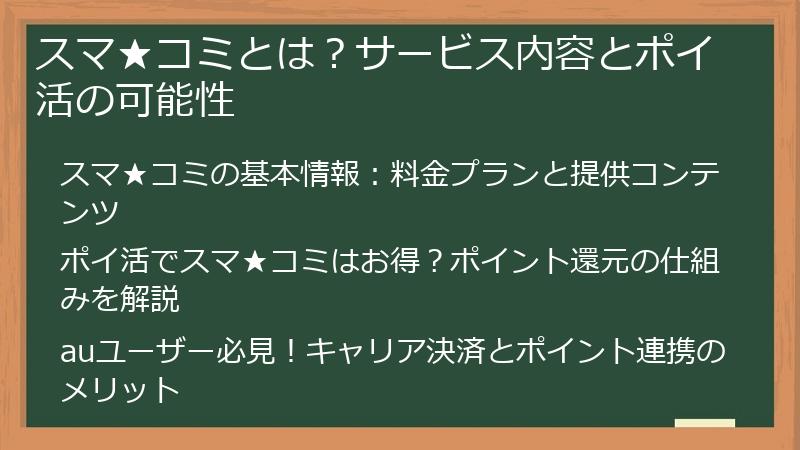 スマ★コミとは？サービス内容とポイ活の可能性

スマ★コミの基本情報：料金プランと提供コンテンツ

ポイ活でスマ★コミはお得？ポイント還元の仕組みを解説

auユーザー必見！キャリア決済とポイント連携のメリット